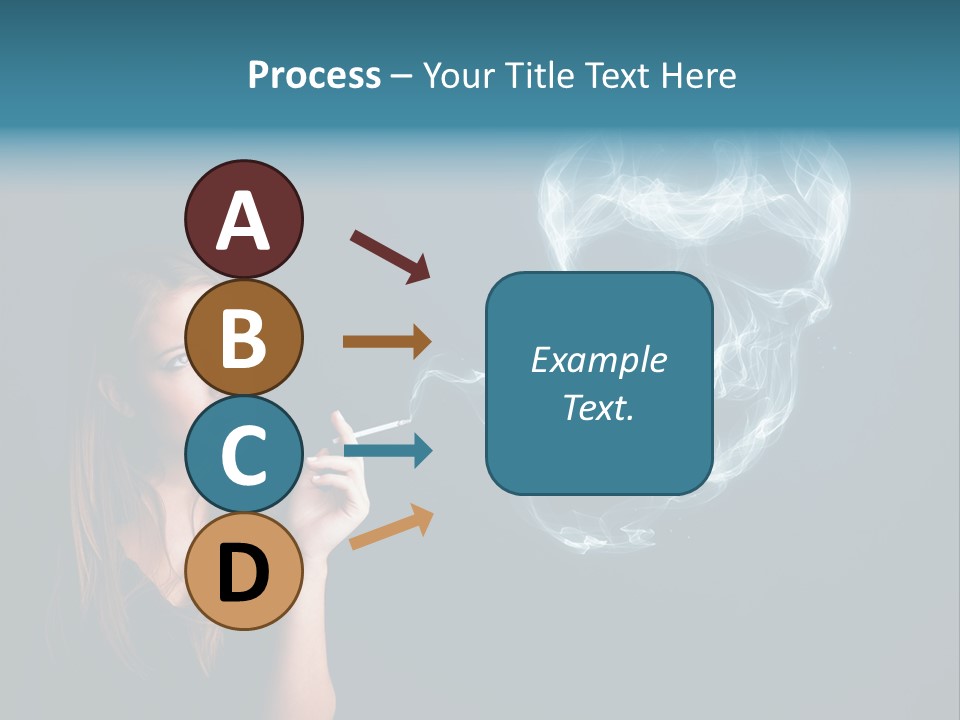 Process – Your Title Text Here

A

B

C

D

Example Text.